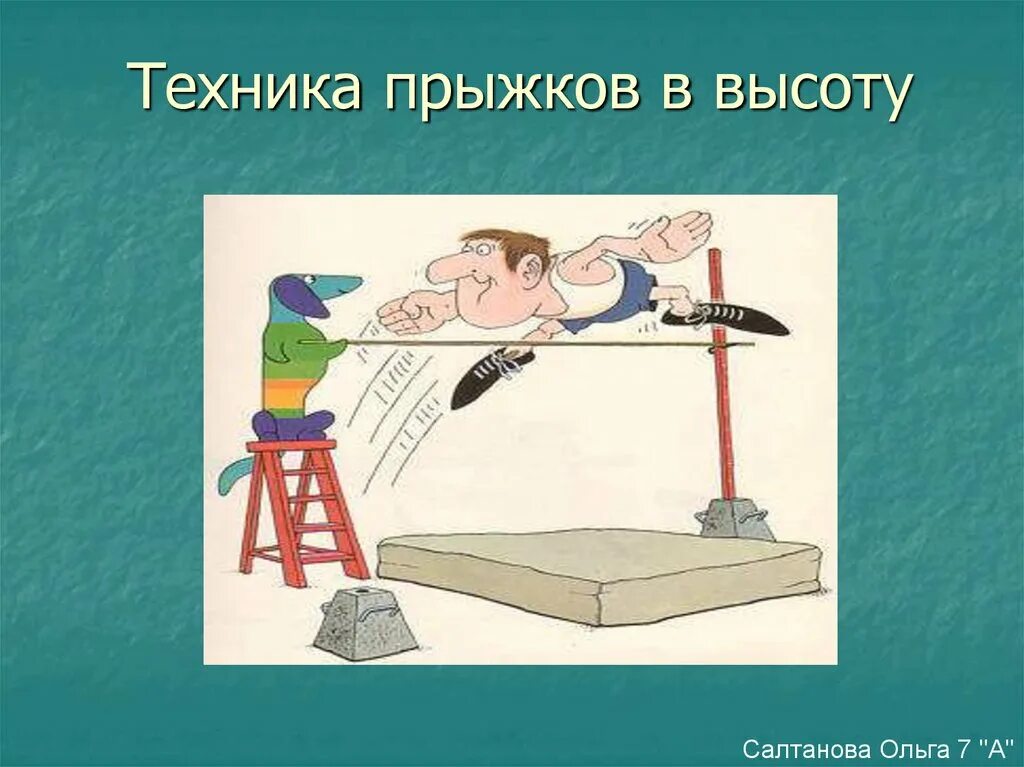 Техника прыжков в высоту

Салтанова Ольга 7 ''А''